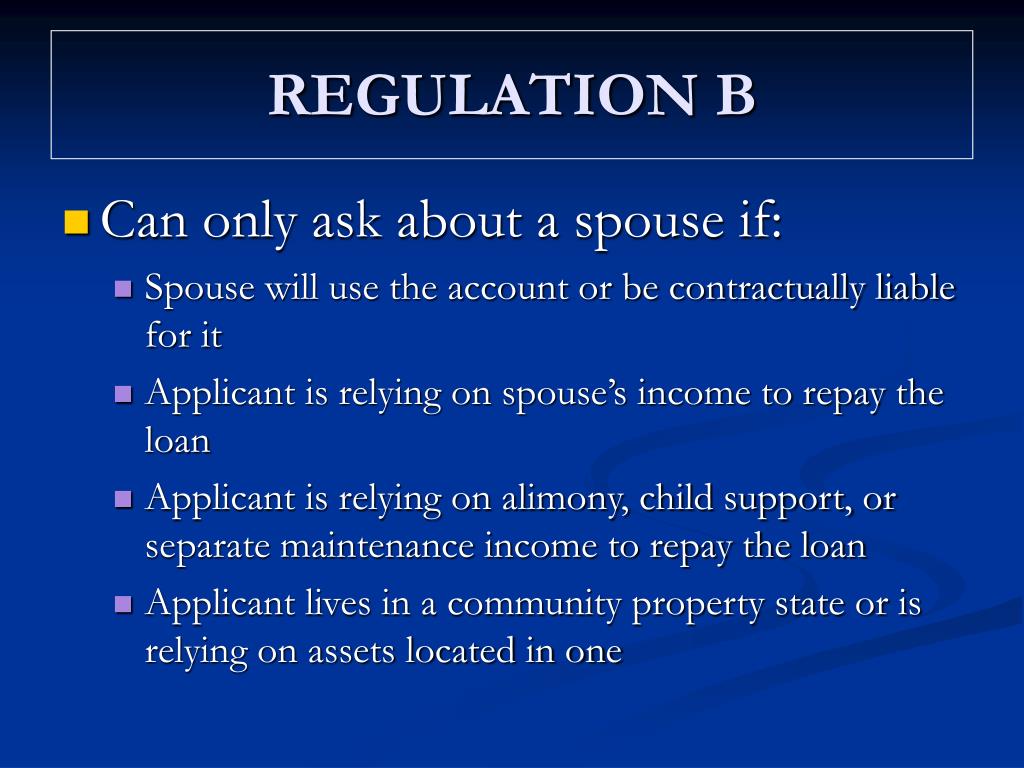 REGULATION B

Can only ask about a spouse if:

Spouse will use the account or be contractually liable for it

Applicant is relying on spouse’s income to repay the loan

Applicant is relying on alimony, child support, or separate maintenance income to repay the loan

Applicant lives in a community property state or is relying on assets located in one